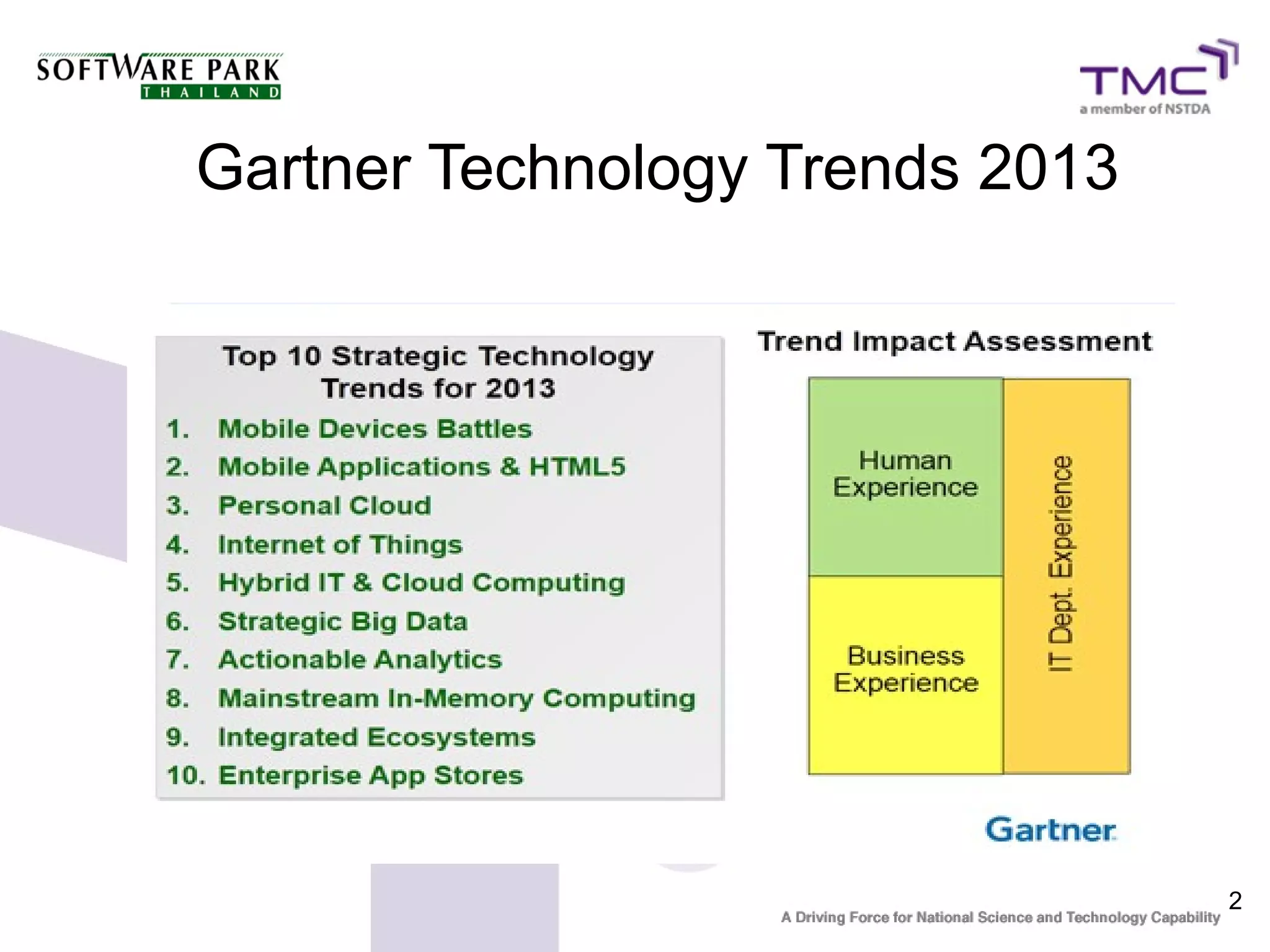 SOFTWARE PARK
THAILAND

TMC
a member of NSTDA

Gartner Technology Trends 2013

Top 10 Strategic Technology Trends for 2013

1. Mobile Devices Battles
2. Mobile Applications & HTML5
3. Personal Cloud
4. Internet of Things
5. Hybrid IT & Cloud Computing
6. Strategic Big Data
7. Actionable Analytics
8. Mainstream In-Memory Computing
9. Integrated Ecosystems
10. Enterprise App Stores

Trend Impact Assessment

Human Experience

Business Experience

IT Dept. Experience

Gartner

2

A Driving Force for National Science and Technology Capability